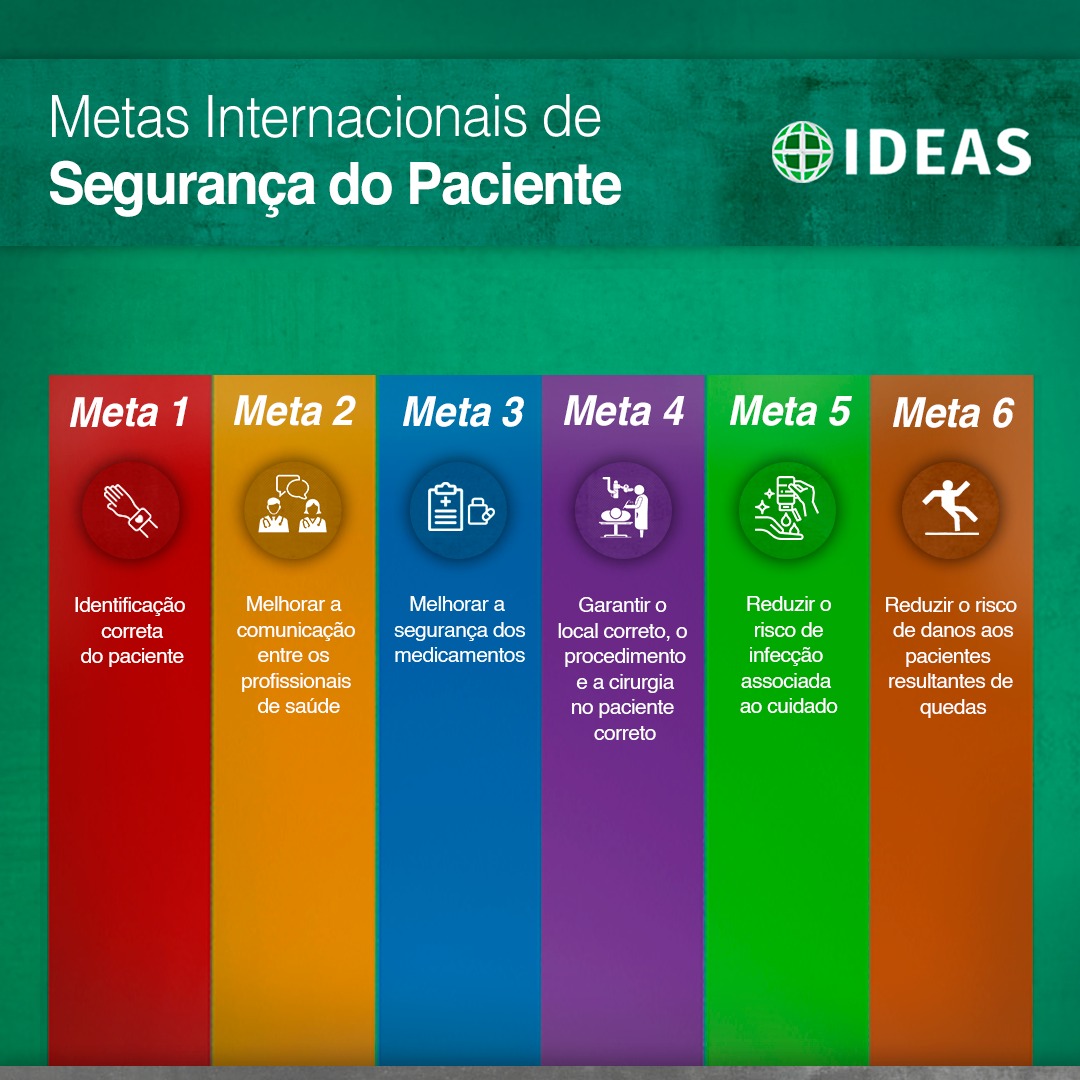 Metas Internacionais de
Segurança do Paciente

IDEAS

Meta 1

Identificação correta do paciente

Meta 2

Melhorar a comunicação entre os profissionais de saúde

Meta 3

Melhorar a segurança dos medicamentos

Meta 4

Garantir o local correto, o procedimento e a cirurgia no paciente correto

Meta 5

Reduzir o risco de infecção associada ao cuidado

Meta 6

Reduzir o risco de danos aos pacientes resultantes de quedas